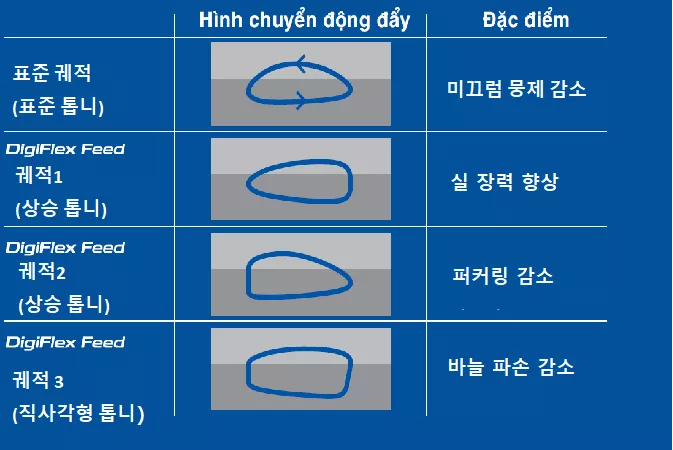 |  | Hình chuyển động đẩy | Đặc điểm |
|---|---|---|
| 표준 궤적 (표준 톱니) |  | 미끄럼 뭉제 감소 |
| DigiFlex Feed 궤적1 (상승 톱니) |  | 실 장력 향상 |
| DigiFlex Feed 궤적2 (상승 톱니) |  | 퍼커링 감소 |
| DigiFlex Feed 궤적 3 (직사각형 톱니) |  | 바늘 파손 감소 |